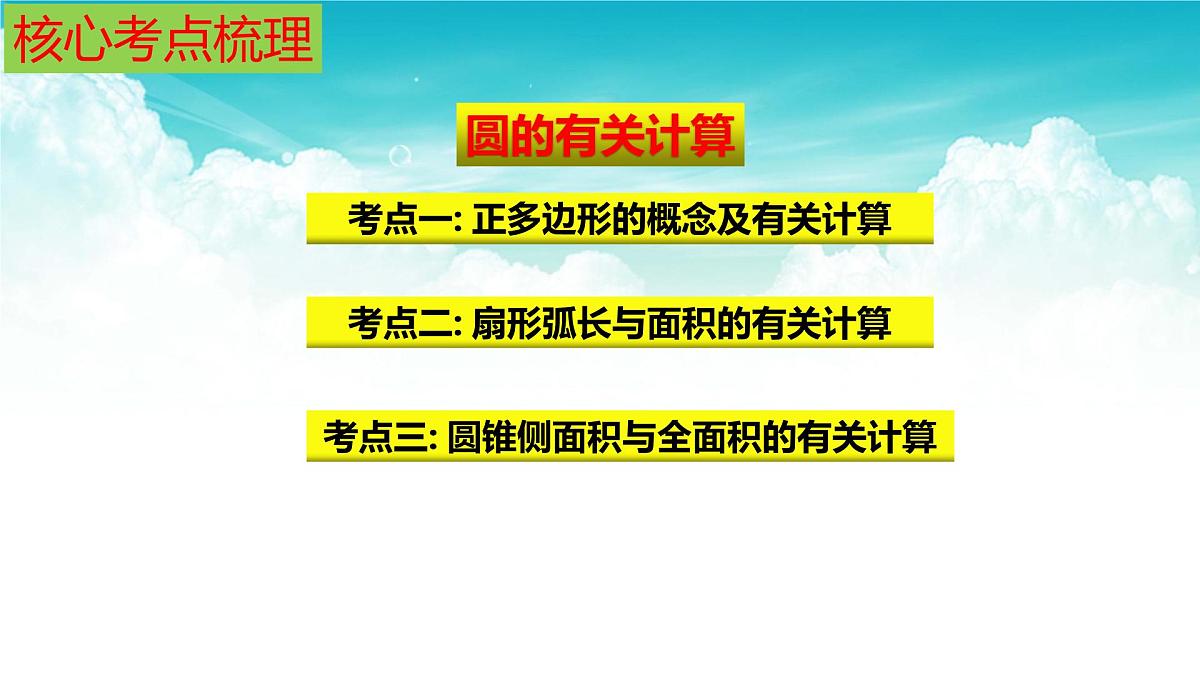 核心考点梳理

圆的有关计算

考点一: 正多边形的概念及有关计算

考点二: 扇形弧长与面积的有关计算

考点三: 圆锥侧面积与全面积的有关计算